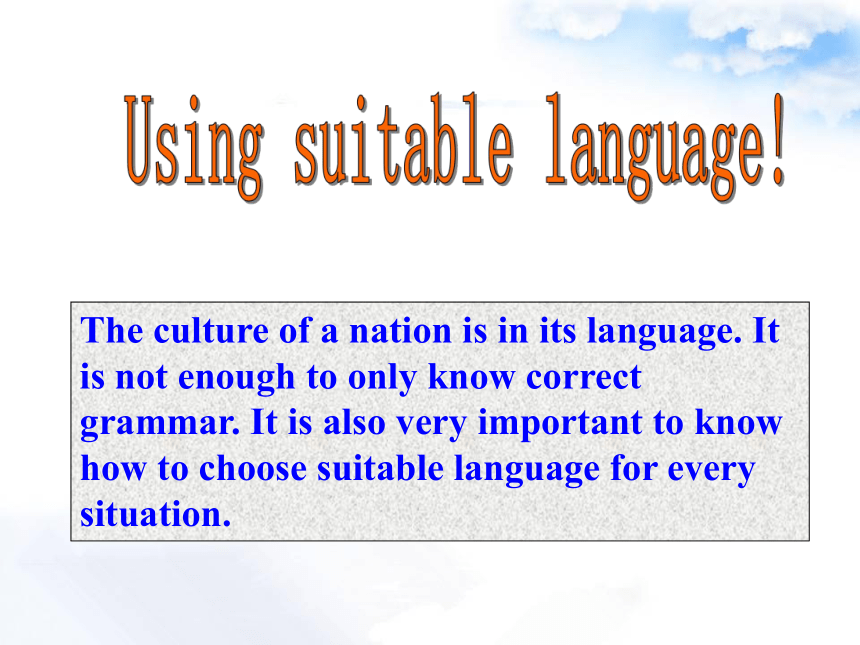 Using suitable language!

The culture of a nation is in its language. It is not enough to only know correct grammar. It is also very important to know how to choose suitable language for every situation.